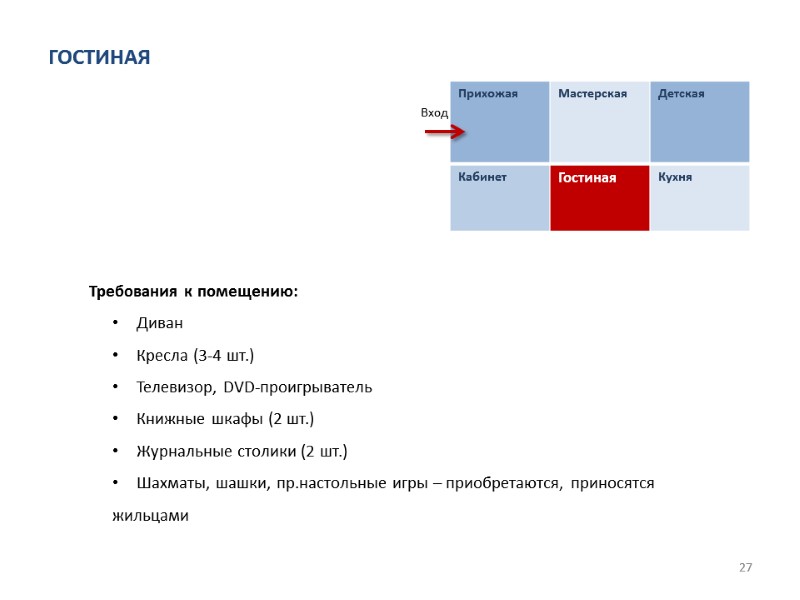 ГОСТИНАЯ

Вход

| Прихожая | Мастерская | Детская |
|---|---|---|
| Кабинет | Гостиная | Кухня |

Требования к помещению:

• Диван
• Кресла (3-4 шт.)
• Телевизор, DVD-проигрыватель
• Книжные шкафы (2 шт.)
• Журнальные столики (2 шт.)
• Шахматы, шашки, пр.настольные игры – приобретаются, приносятся жильцами

27